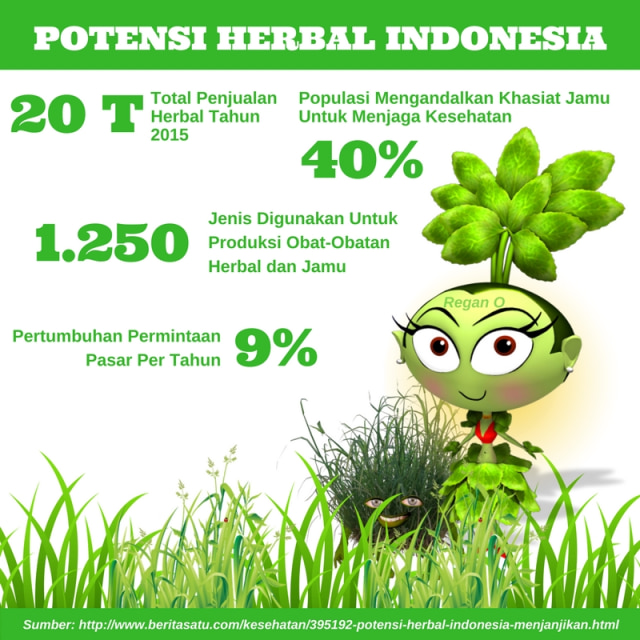 POTENSI HERBAL INDONESIA

20 T Total Penjualan Herbal Tahun 2015

Populasi Mengandalkan Khasiat Jamu Untuk Menjaga Kesehatan

40%

1.250 Jenis Digunakan Untuk Produksi Obat-Obatan Herbal dan Jamu

Pertumbuhan Permintaan Pasar Per Tahun 9%

Regan O

Sumber: http://www.beritasatu.com/kesehatan/395192-potensi-herbal-indonesia-menjanjikan.html